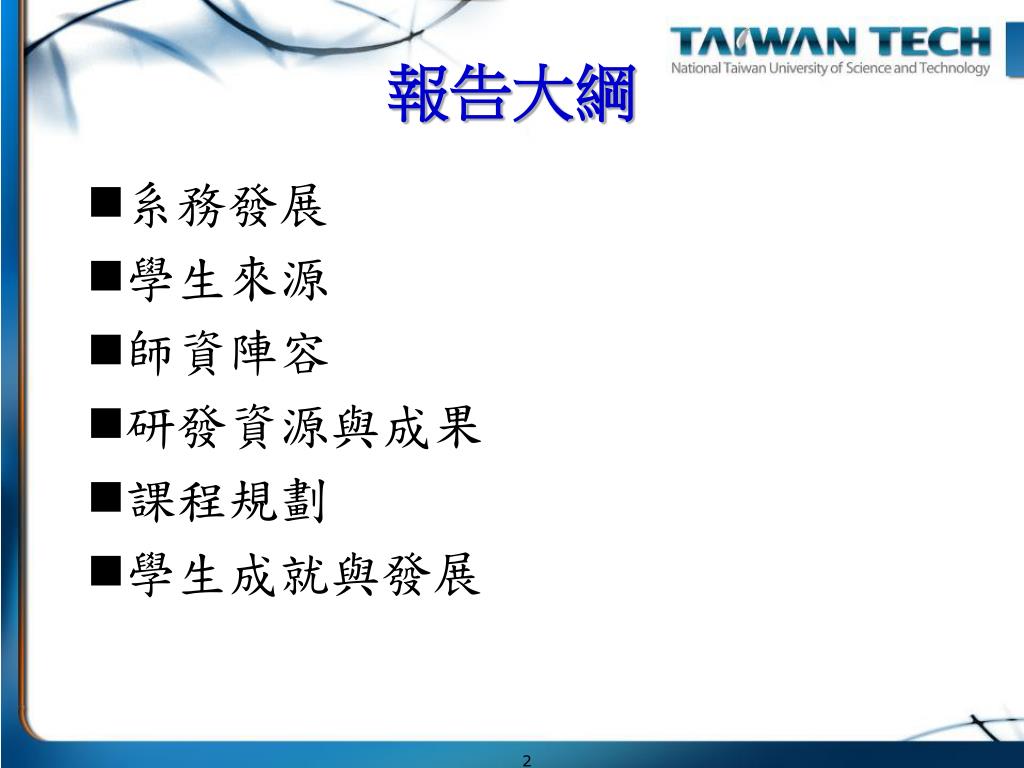 TAIWAN TECH
National Taiwan University of Science and Technology

報告大綱

■系務發展
■學生來源
■師資陣容
■研發資源與成果
■課程規劃
■學生成就與發展

2